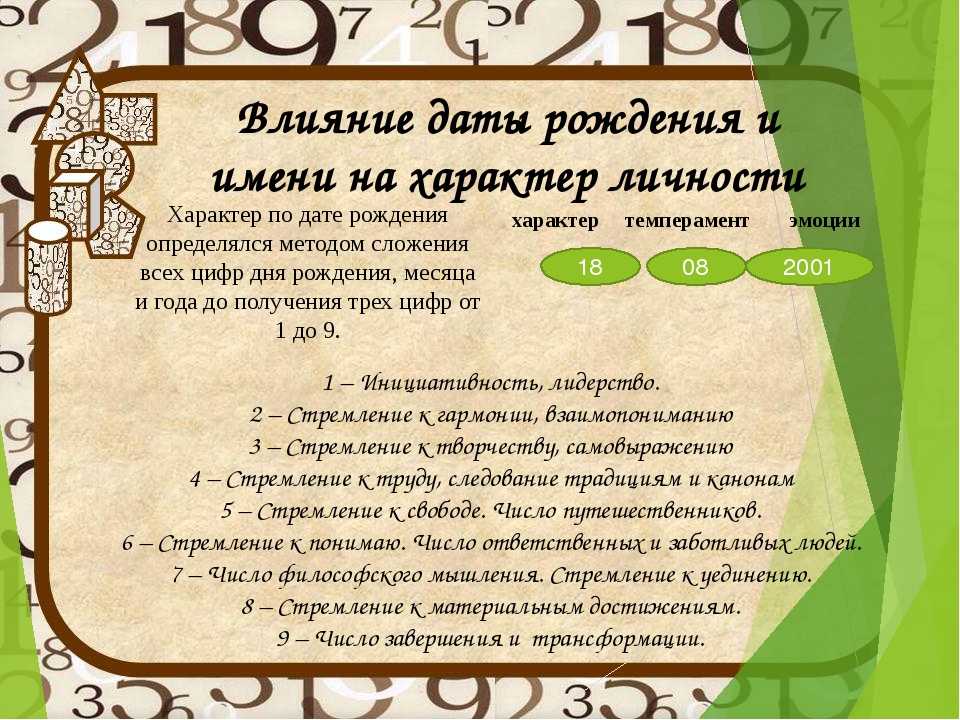 Влияние даты рождения и имени на характер личности

Характер по дате рождения определялся методом сложения всех цифр дня рождения, месяца и года до получения трех цифр от 1 до 9.

характер темперамент эмоции

18 08 2001

1 – Инициативность, лидерство.
2 – Стремление к гармонии, взаимопониманию
3 – Стремление к творчеству, самовыражению
4 – Стремление к труду, следование традициям и канонам
5 – Стремление к свободе. Число путешественников.
6 – Стремление к понимаю. Число ответственных и заботливых людей.
7 – Число философского мышления. Стремление к уединению.
8 – Стремление к материальным достижениям.
9 – Число завершения и трансформации.